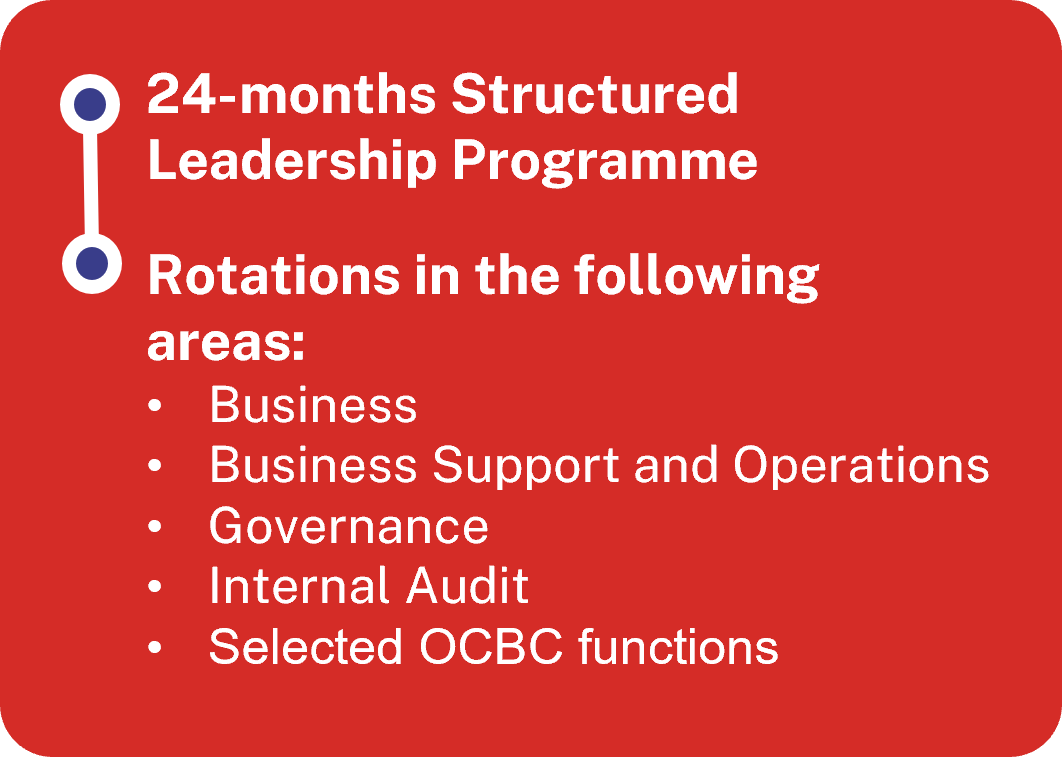 24-months Structured Leadership Programme

Rotations in the following areas:
• Business
• Business Support and Operations
• Governance
• Internal Audit
• Selected OCBC functions